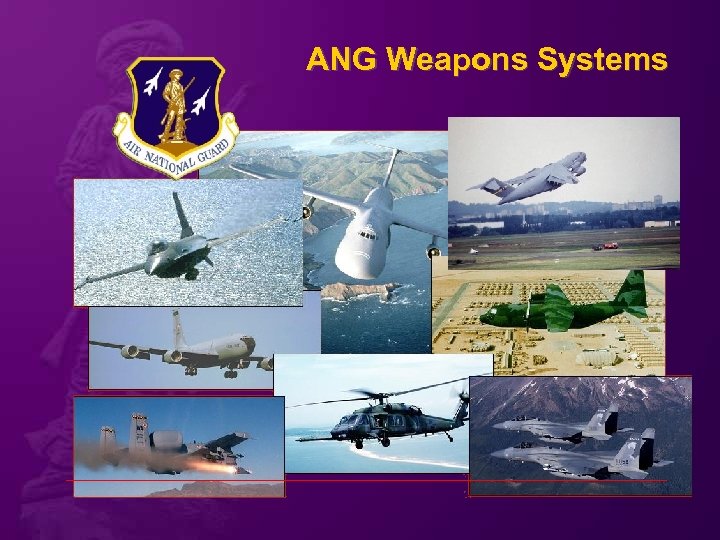 ANG Weapons Systems

AIR NATIONAL GUARD